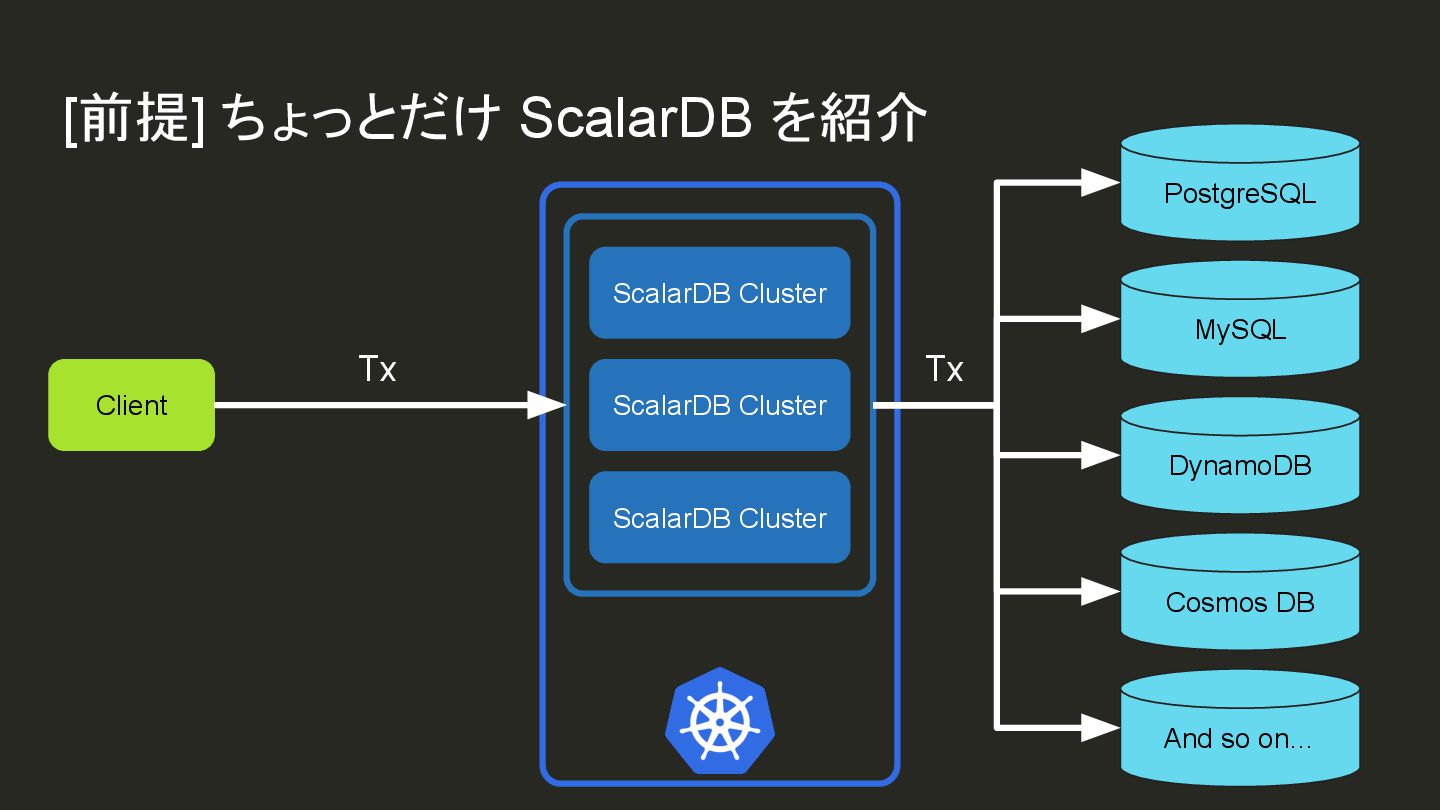 [前提] ちょっとだけ ScalarDB を紹介

Client

Tx

ScalarDB Cluster

ScalarDB Cluster

ScalarDB Cluster

Tx

PostgreSQL

MySQL

DynamoDB

Cosmos DB

And so on...